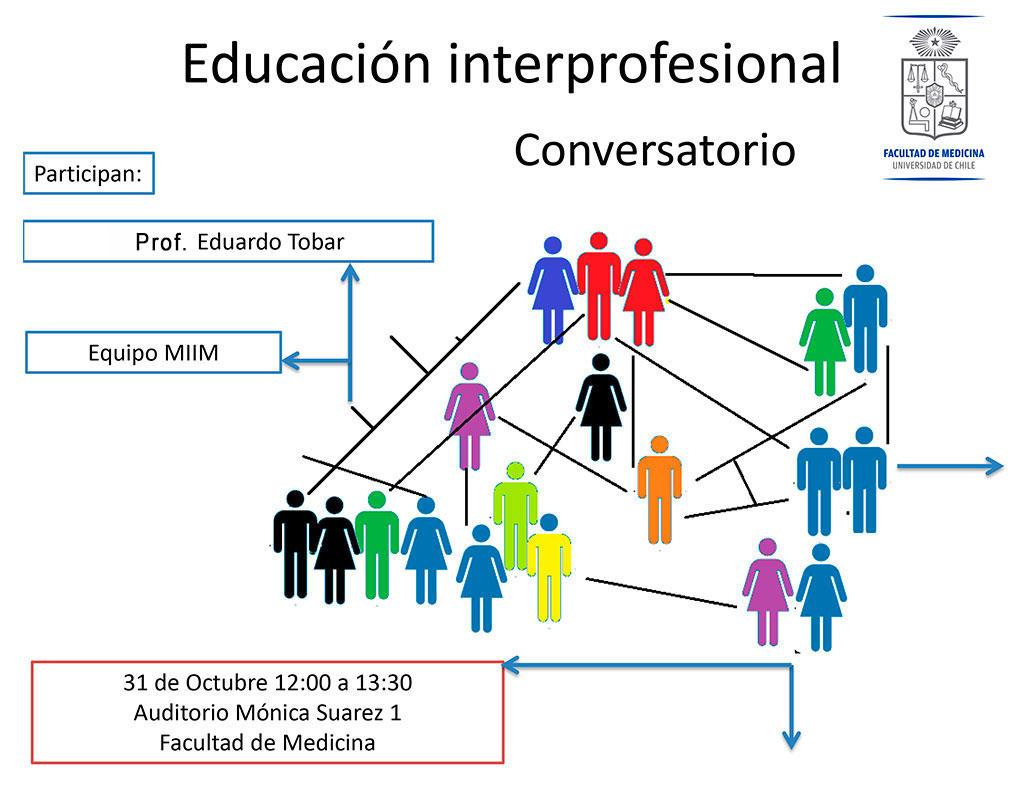 Educación interprofesional

Conversatorio

FACULTAD DE MEDICINA
UNIVERSIDAD DE CHILE

Participan:

Prof. Eduardo Tobar

Equipo MIIM

31 de Octubre 12:00 a 13:30
Auditorio Mónica Suarez 1
Facultad de Medicina